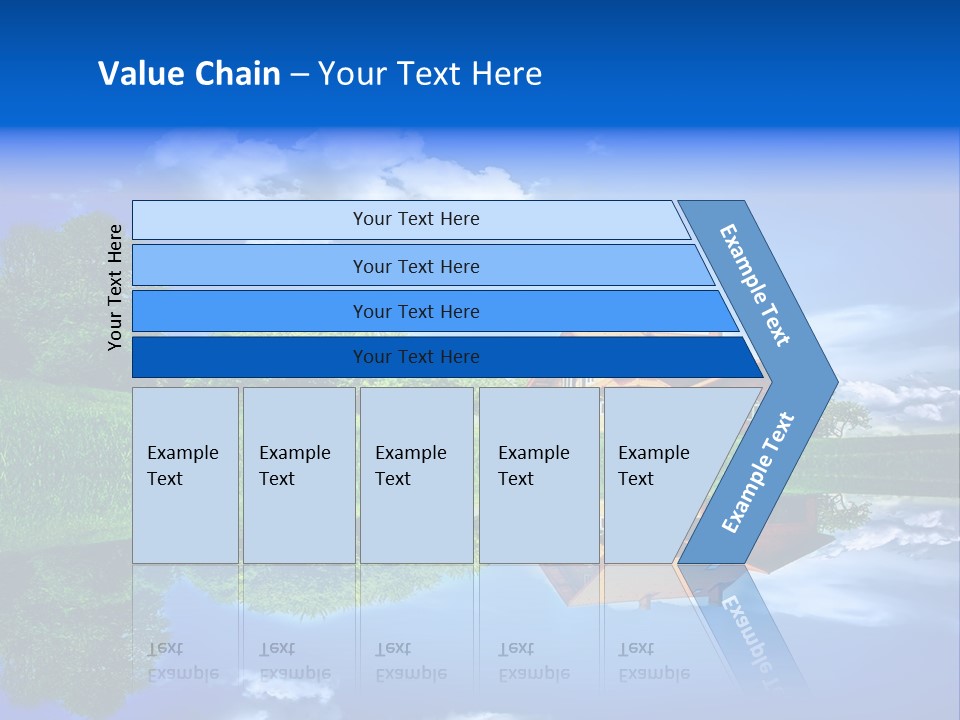 Value Chain – Your Text Here

Your Text Here

Your Text Here

Your Text Here

Your Text Here

Your Text Here

Example Text

Example Text

Example Text

Example Text

Example Text

Example Text

Example Text